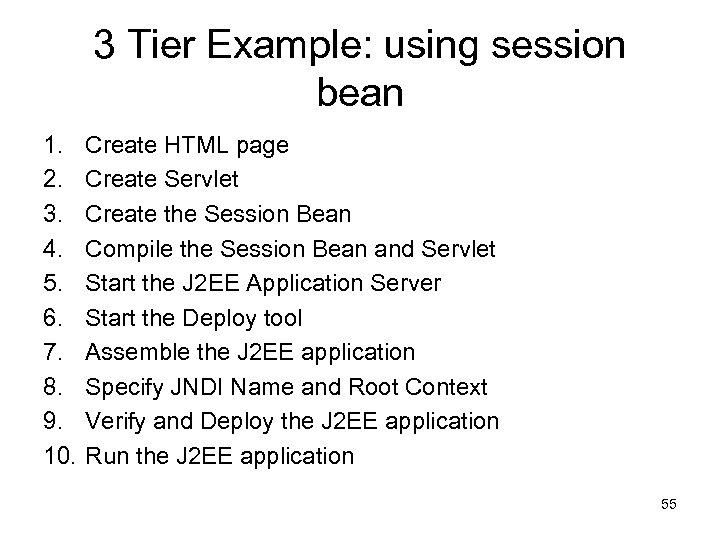 3 Tier Example: using session bean

1. Create HTML page
2. Create Servlet
3. Create the Session Bean
4. Compile the Session Bean and Servlet
5. Start the J2EE Application Server
6. Start the Deploy tool
7. Assemble the J2EE application
8. Specify JNDI Name and Root Context
9. Verify and Deploy the J2EE application
10. Run the J2EE application

55